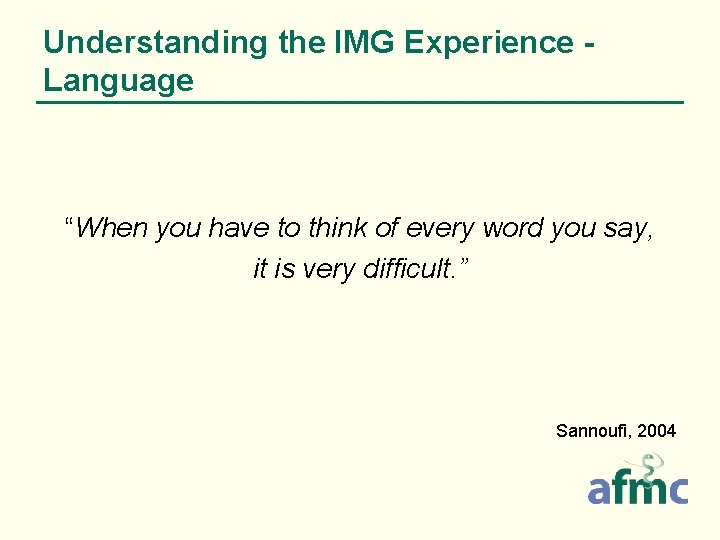 Understanding the IMG Experience - Language

“When you have to think of every word you say, it is very difficult.”

Sannoufi, 2004

afmc